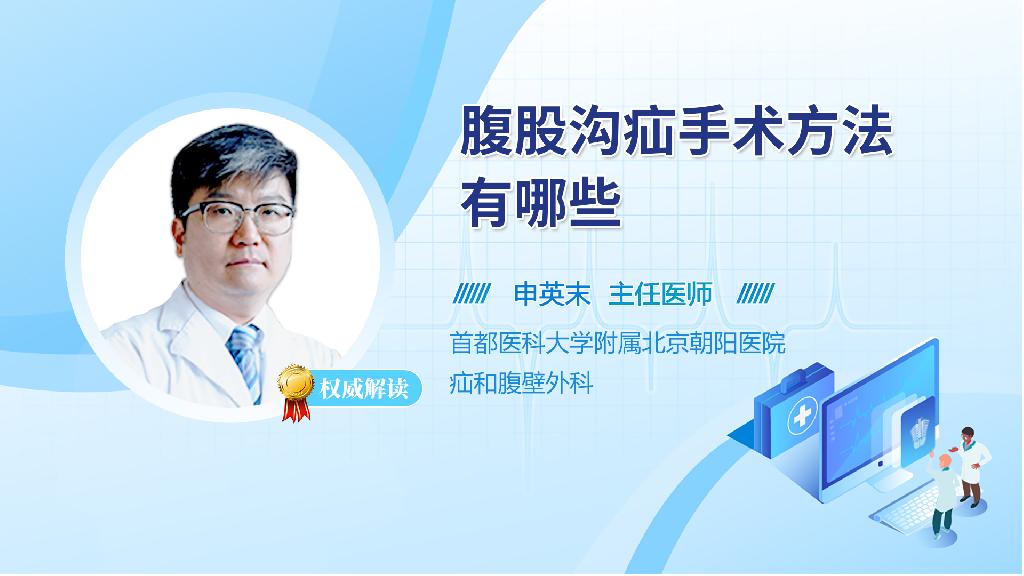 腹股沟疝手术方法有哪些

申英末 主任医师

首都医科大学附属北京朝阳医院
疝和腹壁外科

权威解读